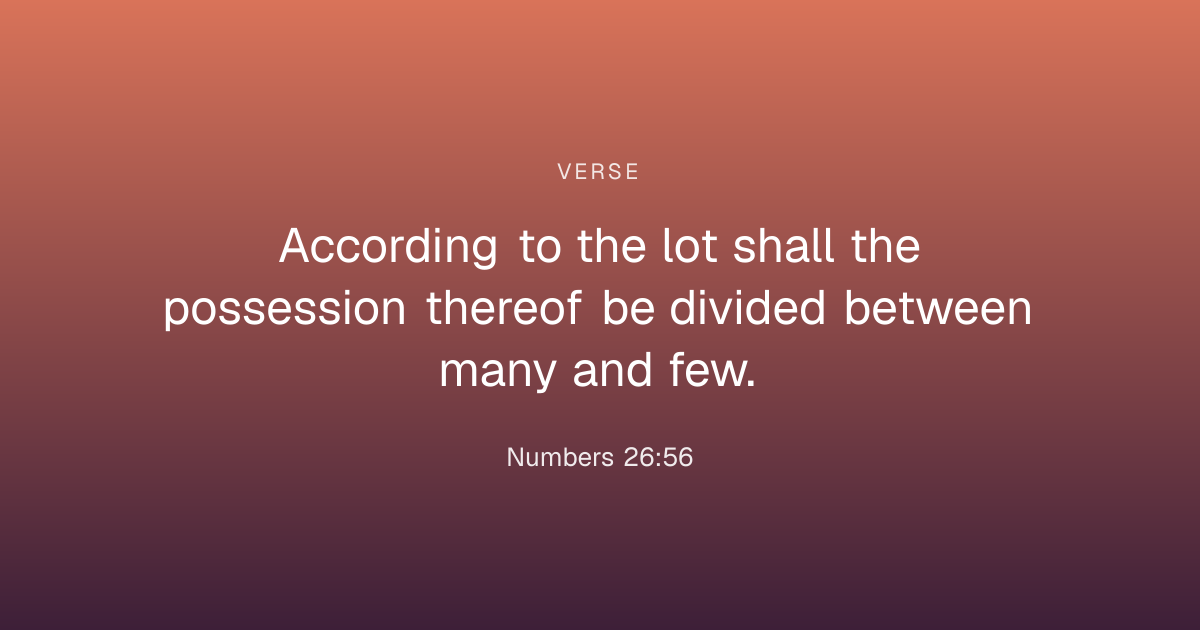 VERSE

According to the lot shall the possession thereof be divided between many and few.

Numbers 26:56